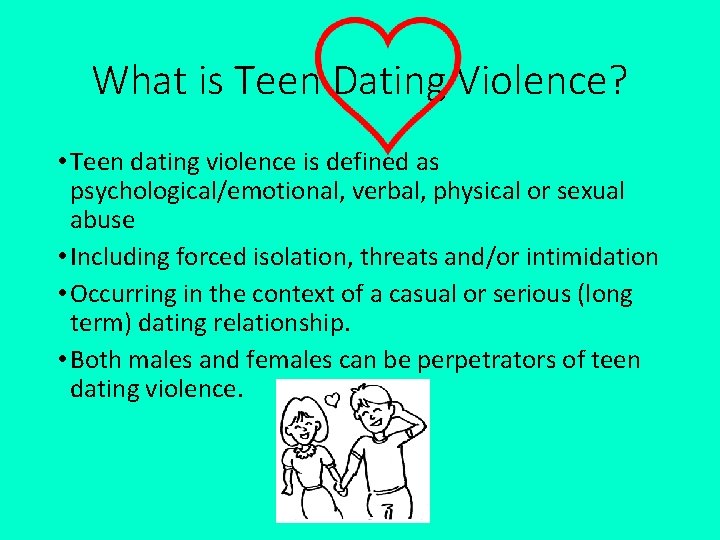 What is Teen Dating Violence?

• Teen dating violence is defined as psychological/emotional, verbal, physical or sexual abuse

• Including forced isolation, threats and/or intimidation

• Occurring in the context of a casual or serious (long term) dating relationship.

• Both males and females can be perpetrators of teen dating violence.